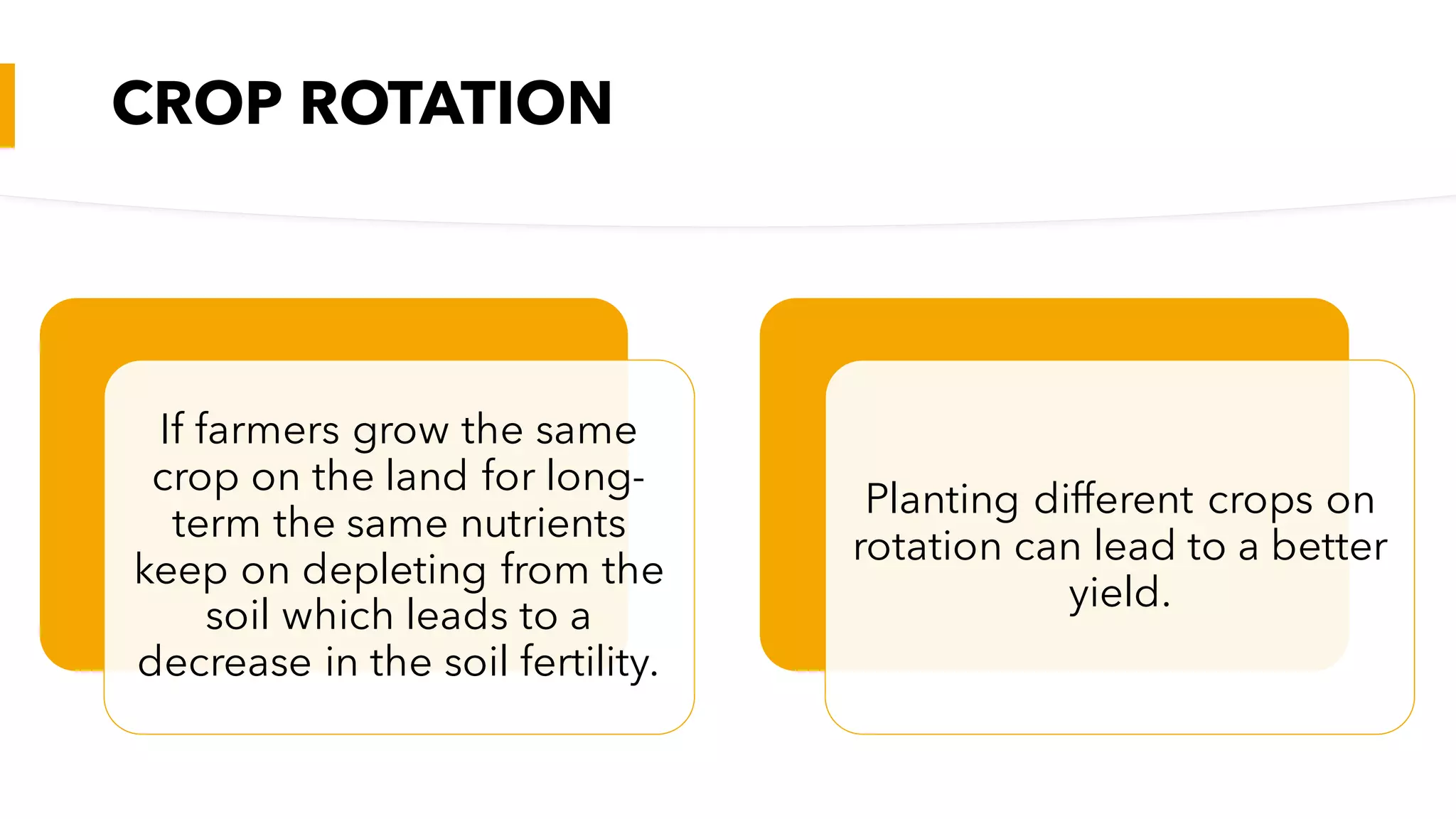 CROP ROTATION

If farmers grow the same crop on the land for long-term the same nutrients keep on depleting from the soil which leads to a decrease in the soil fertility.

Planting different crops on rotation can lead to a better yield.